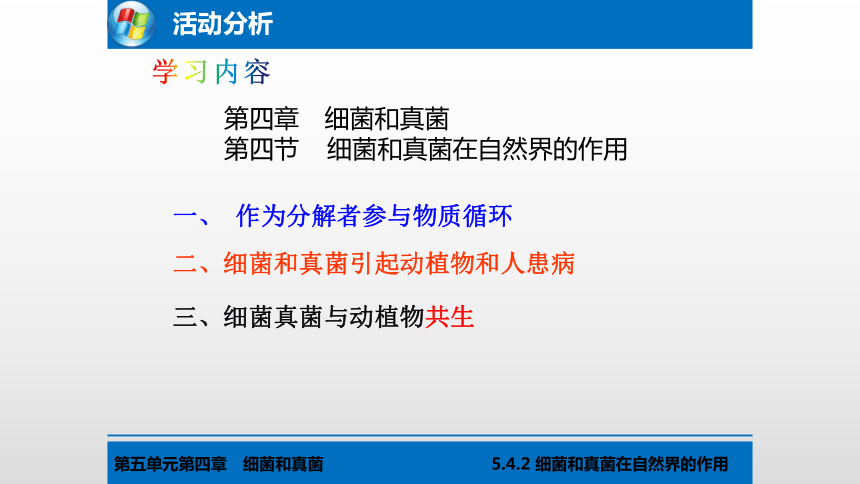 活动分析

学习内容

第四章　细菌和真菌
第四节　细菌和真菌在自然界的作用

一、 作为分解者参与物质循环

二、细菌和真菌引起动植物和人患病

三、细菌真菌与动植物共生

第五单元第四章　细菌和真菌

5.4.2 细菌和真菌在自然界的作用